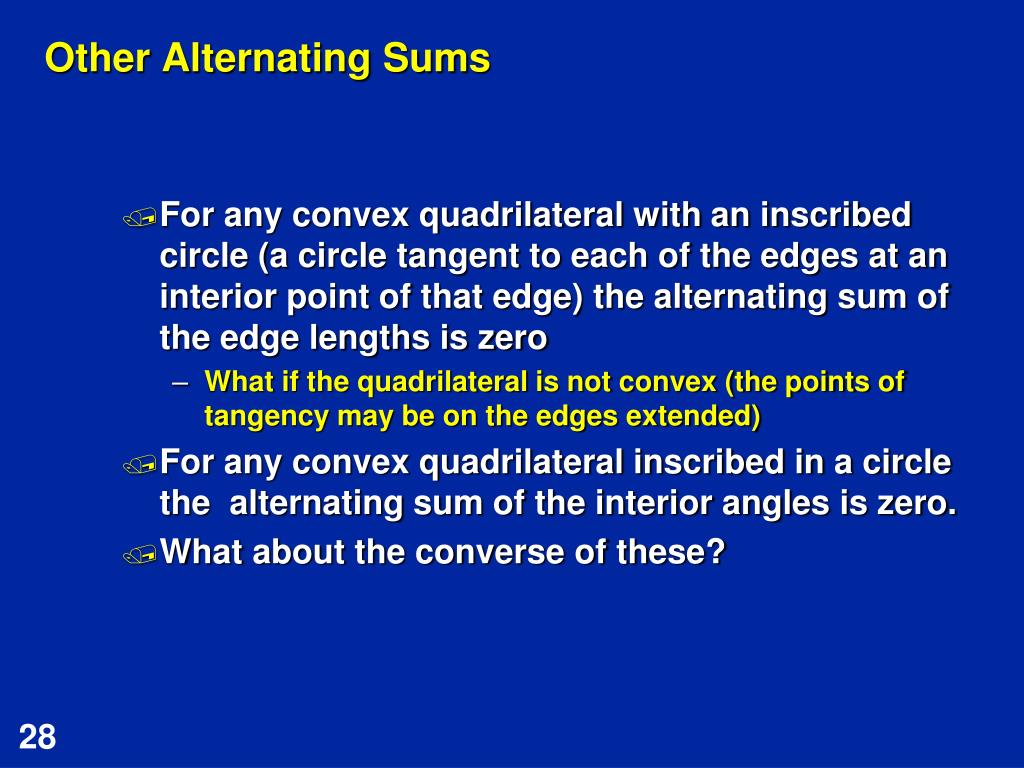 Other Alternating Sums

For any convex quadrilateral with an inscribed circle (a circle tangent to each of the edges at an interior point of that edge) the alternating sum of the edge lengths is zero

– What if the quadrilateral is not convex (the points of tangency may be on the edges extended)

For any convex quadrilateral inscribed in a circle the alternating sum of the interior angles is zero.

What about the converse of these?

28